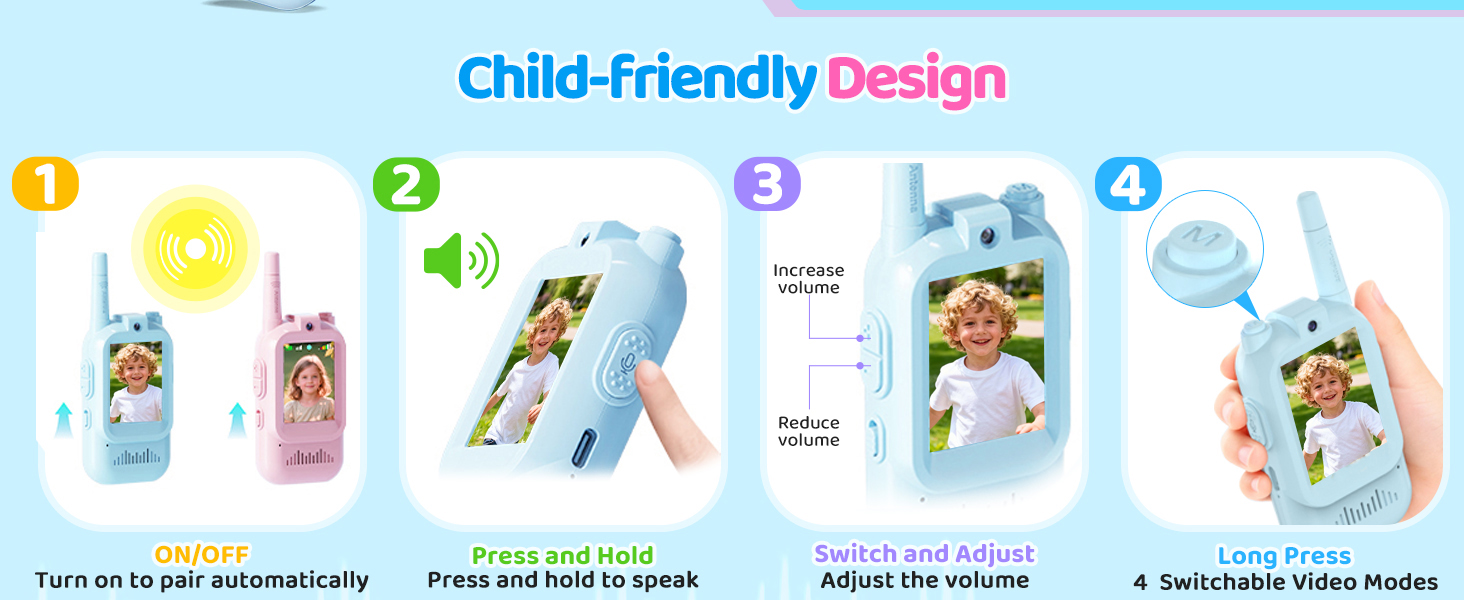 Child-friendly Design

1

ON/OFF
Turn on to pair automatically

2

Press and Hold
Press and hold to speak

3

Antenna

Increase volume

Reduce volume

Switch and Adjust
Adjust the volume

4

M

Long Press
4 Switchable Video Modes